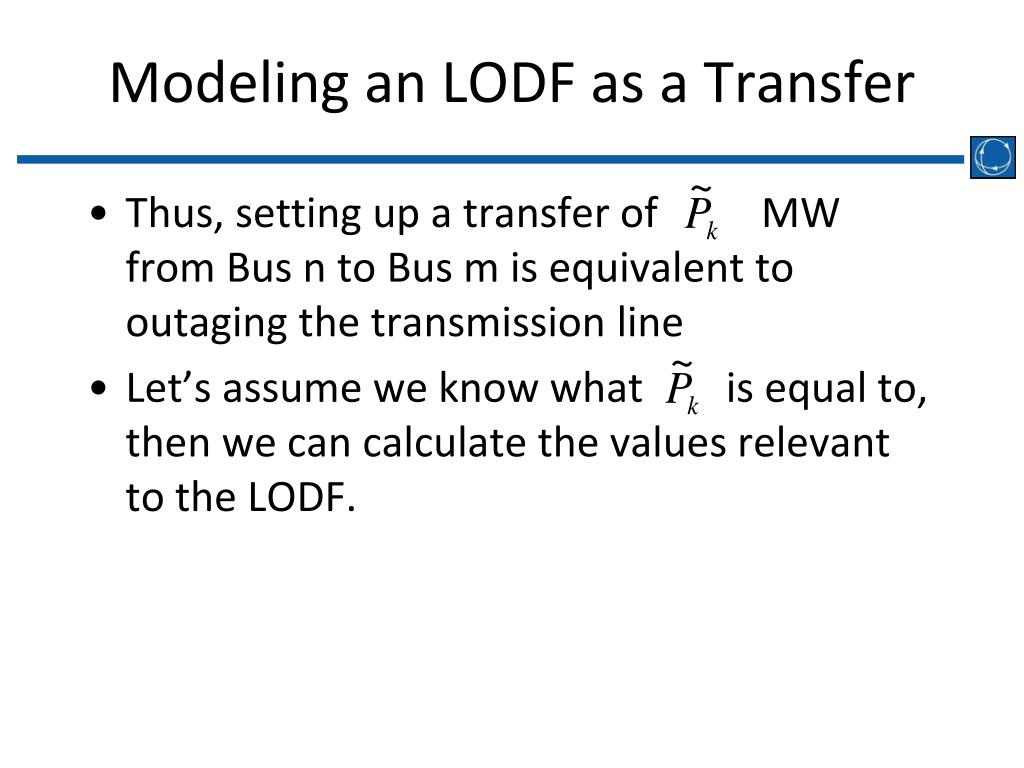 Modeling an LODF as a Transfer

• Thus, setting up a transfer of $\tilde{P}_k$ MW from Bus n to Bus m is equivalent to outaging the transmission line

• Let’s assume we know what $\tilde{P}_k$ is equal to, then we can calculate the values relevant to the LODF.